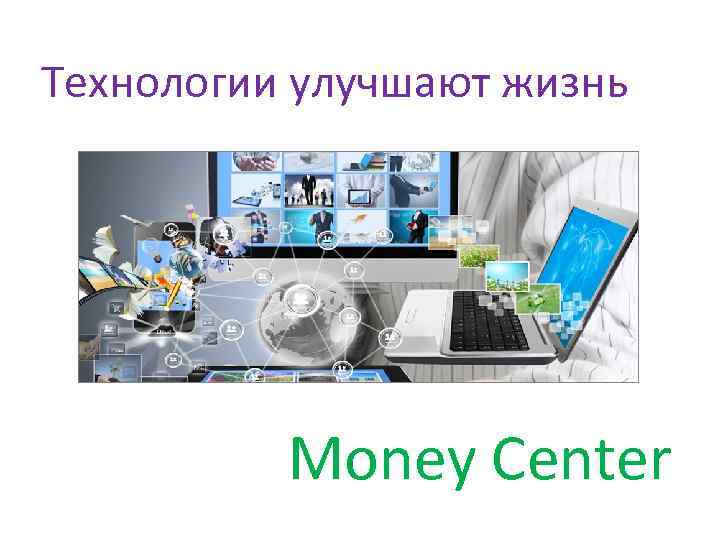 Технологии улучшают жизнь

Money Center